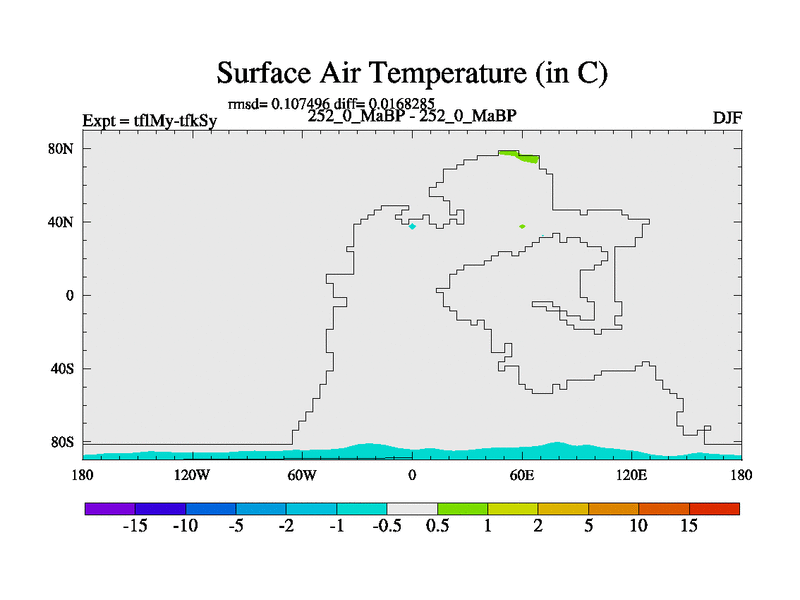 Surface Air Temperature (in C)

rmsd= 0.107496 diff= 0.0168285

Expt = tflMy-tfkSy

252_0_MaBP - 252_0_MaBP

DJF

80N
40N
0
40S
80S

180 120W 60W 0 60E 120E 180

-15 -10 -5 -2 -1 -0.5 0.5 1 2 5 10 15